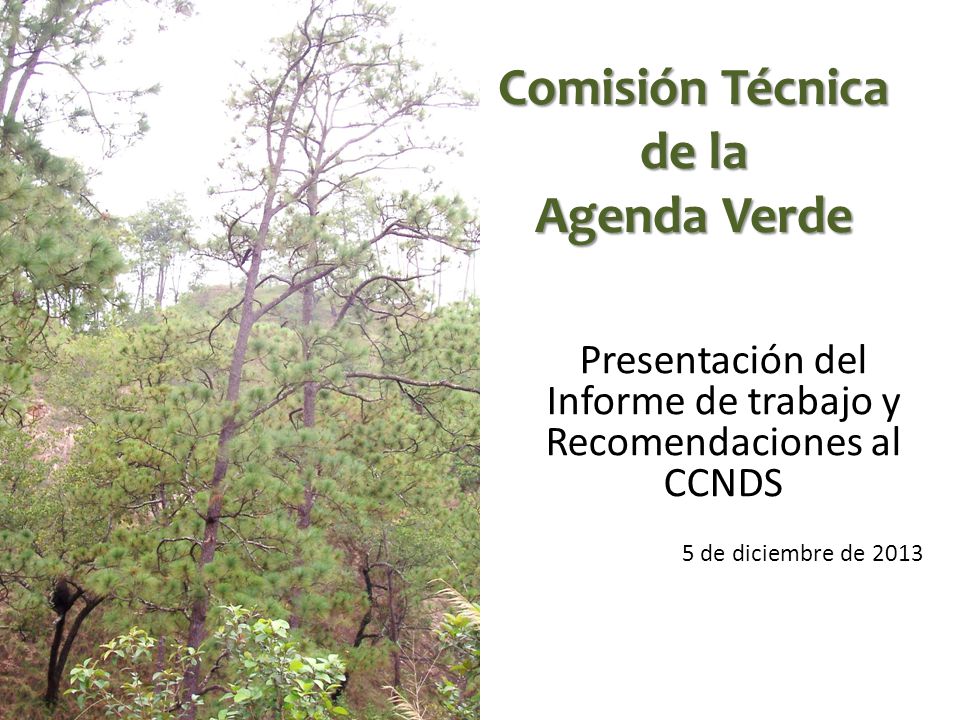 Comisión Técnica de la Agenda Verde

Presentación del Informe de trabajo y Recomendaciones al CCNDS

5 de diciembre de 2013